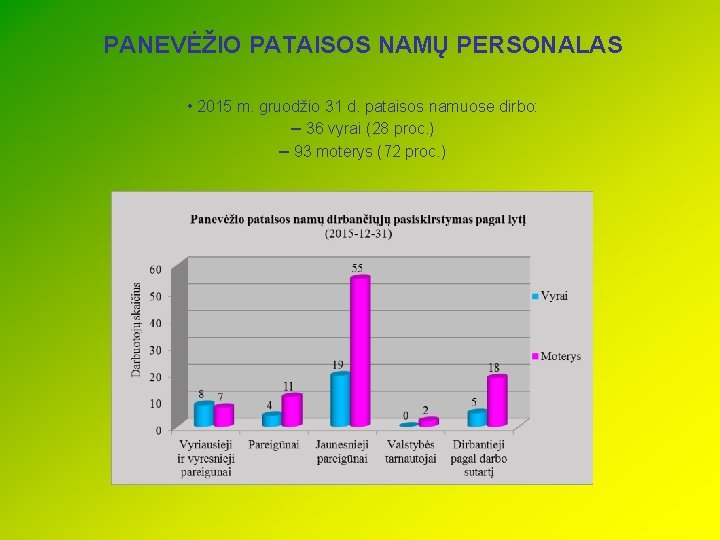 PANEVĖŽIO PATAISOS NAMŲ PERSONALAS

• 2015 m. gruodžio 31 d. pataisos namuose dirbo:
– 36 vyrai (28 proc.)
– 93 moterys (72 proc.)

Panevėžio pataisos namų dirbančiųjų pasiskirstymas pagal lytį
(2015-12-31)

Darbuotojų skaičius

60
50
40
30
20
10
0

8 7
4 11
19 55
0 2
5 18

Vyriausieji ir vyresnieji pareigūnai
Pareigūnai
Jaunesnieji pareigūnai
Valstybės tarnautojai
Dirbantieji pagal darbo sutartį

Vyrai
Moterys